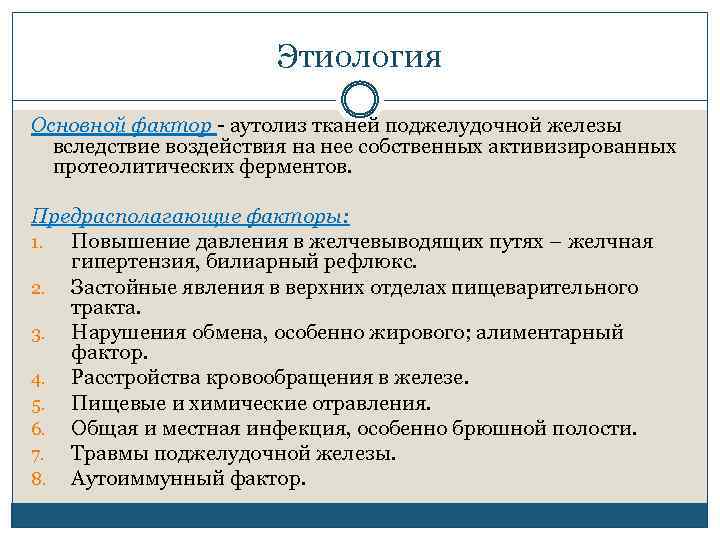 Этиология

Основной фактор - аутолиз тканей поджелудочной железы вследствие воздействия на нее собственных активизированных протеолитических ферментов.

Предрасполагающие факторы:
1. Повышение давления в желчевыводящих путях – желчная гипертензия, билиарный рефлюкс.
2. Застойные явления в верхних отделах пищеварительного тракта.
3. Нарушения обмена, особенно жирового; алиментарный фактор.
4. Расстройства кровообращения в железе.
5. Пищевые и химические отравления.
6. Общая и местная инфекция, особенно брюшной полости.
7. Травмы поджелудочной железы.
8. Аутоиммунный фактор.